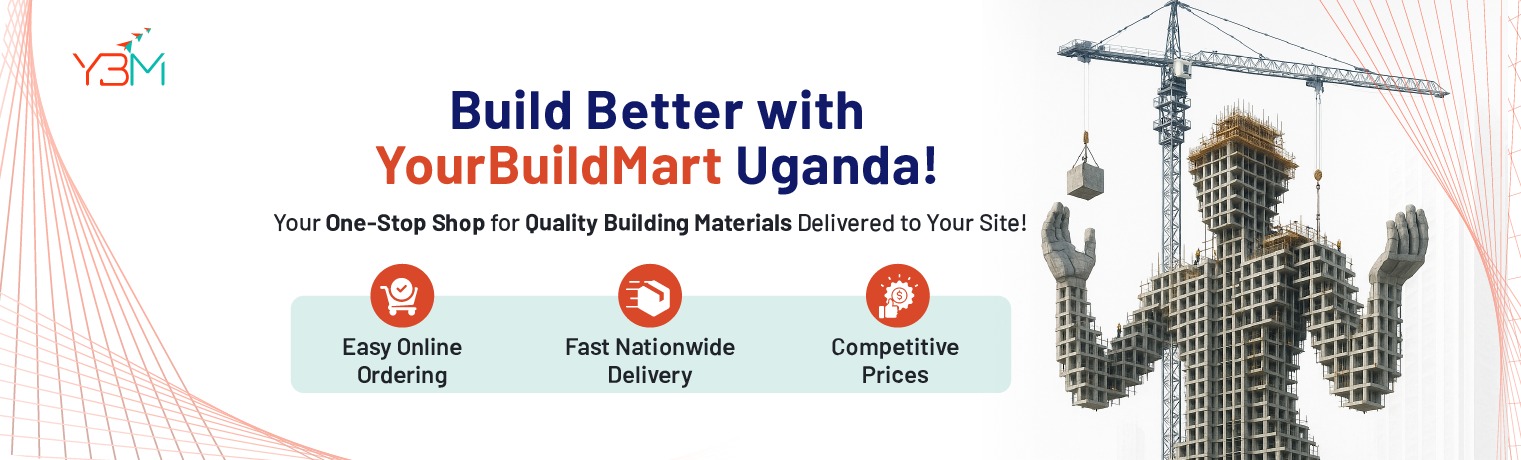 YBM

Build Better with YourBuildMart Uganda!

Your One-Stop Shop for Quality Building Materials Delivered to Your Site!

Easy Online Ordering

Fast Nationwide Delivery

Competitive Prices